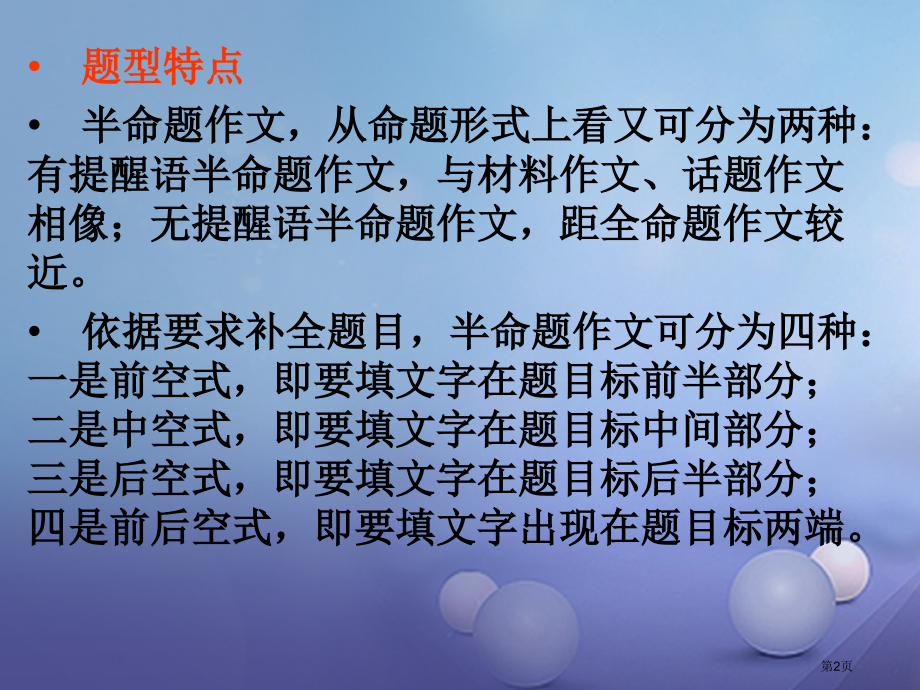 • 题型特点

• 半命题作文，从命题形式上看又可分为两种：有提醒语半命题作文，与材料作文、话题作文相像；无提醒语半命题作文，距全命题作文较近。

• 依据要求补全题目，半命题作文可分为四种：一是前空式，即要填文字在题目标前半部分；二是中空式，即要填文字在题目标中间部分；三是后空式，即要填文字在题目标后半部分；四是前后空式，即要填文字出现在题目标两端。

第2页